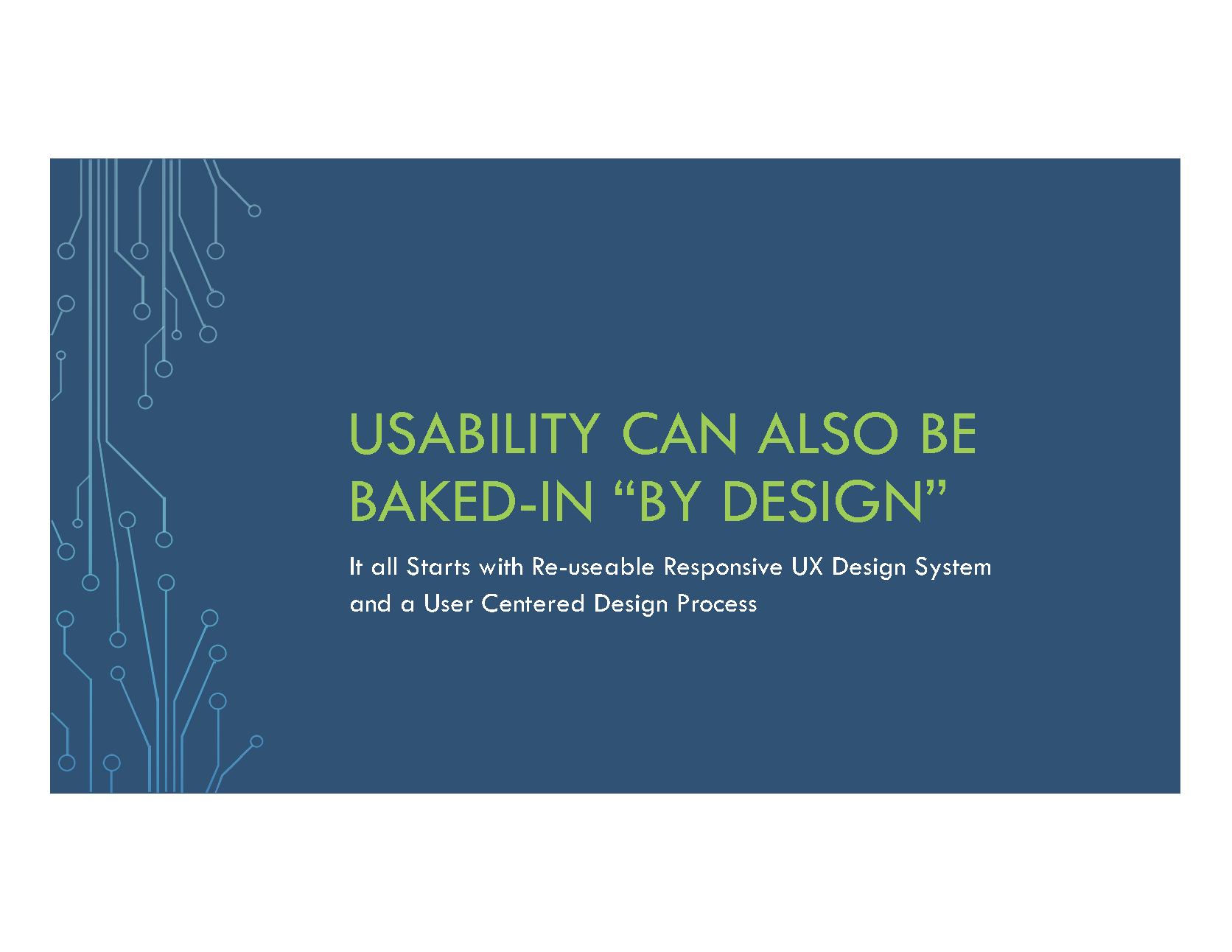 USABILITY CAN ALSO BE BAKED-IN “BY DESIGN”

It all Starts with Re-useable Responsive UX Design System and a User Centered Design Process